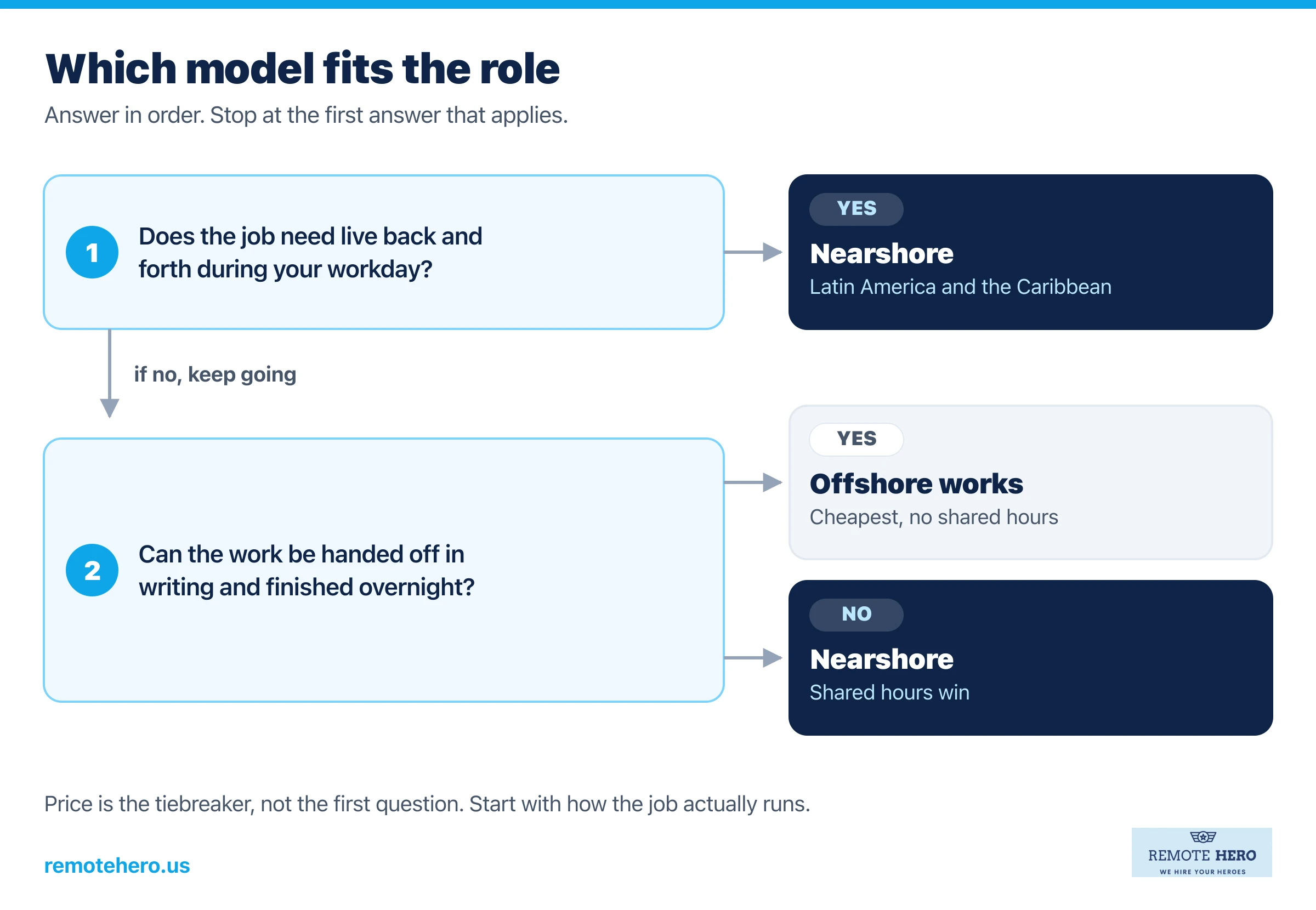 Which model fits the role

Answer in order. Stop at the first answer that applies.

1 Does the job need live back and forth during your workday?

YES
Nearshore
Latin America and the Caribbean

if no, keep going

2 Can the work be handed off in writing and finished overnight?

YES
Offshore works
Cheapest, no shared hours

NO
Nearshore
Shared hours win

Price is the tiebreaker, not the first question. Start with how the job actually runs.

remotehero.us

REMOTE HERO
WE HIRE YOUR HEROES